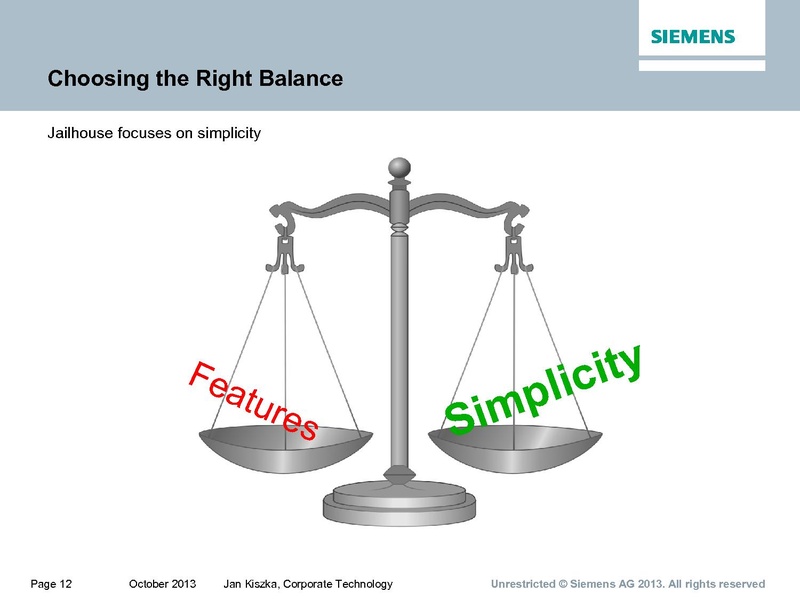 SIEMENS

Choosing the Right Balance

Jailhouse focuses on simplicity

Features

Simplicity

Page 12 October 2013 Jan Kiszka, Corporate Technology Unrestricted © Siemens AG 2013. All rights reserved